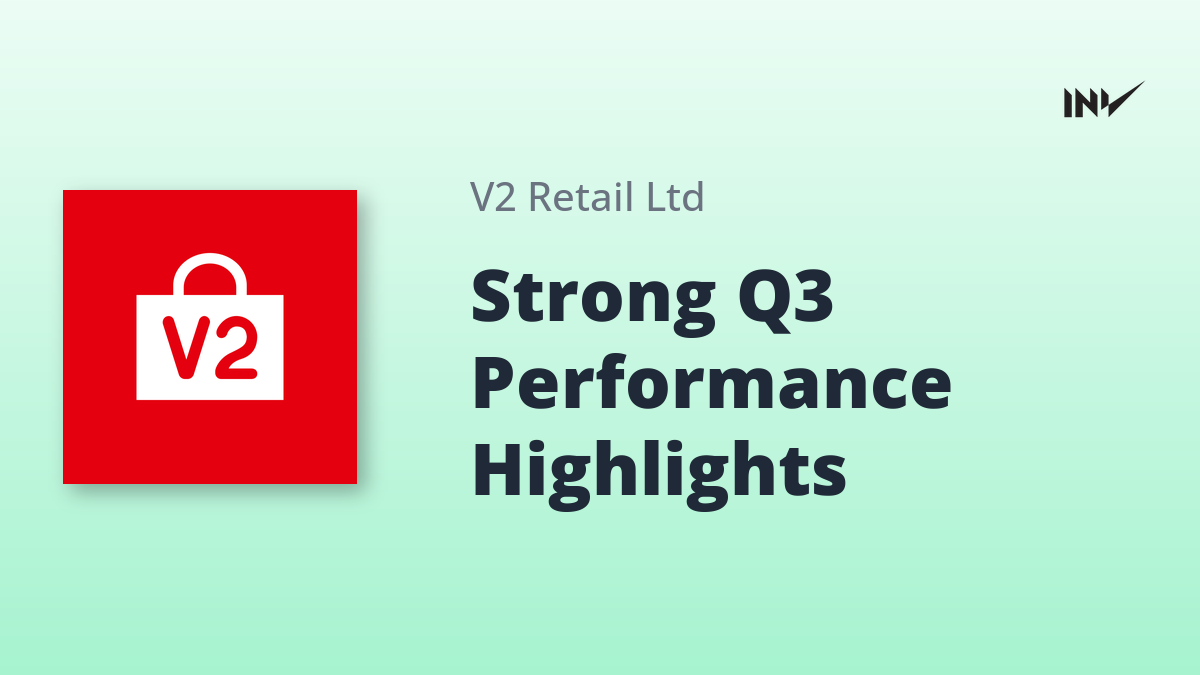 INV

V2

V2 Retail Ltd

Strong Q3 Performance Highlights